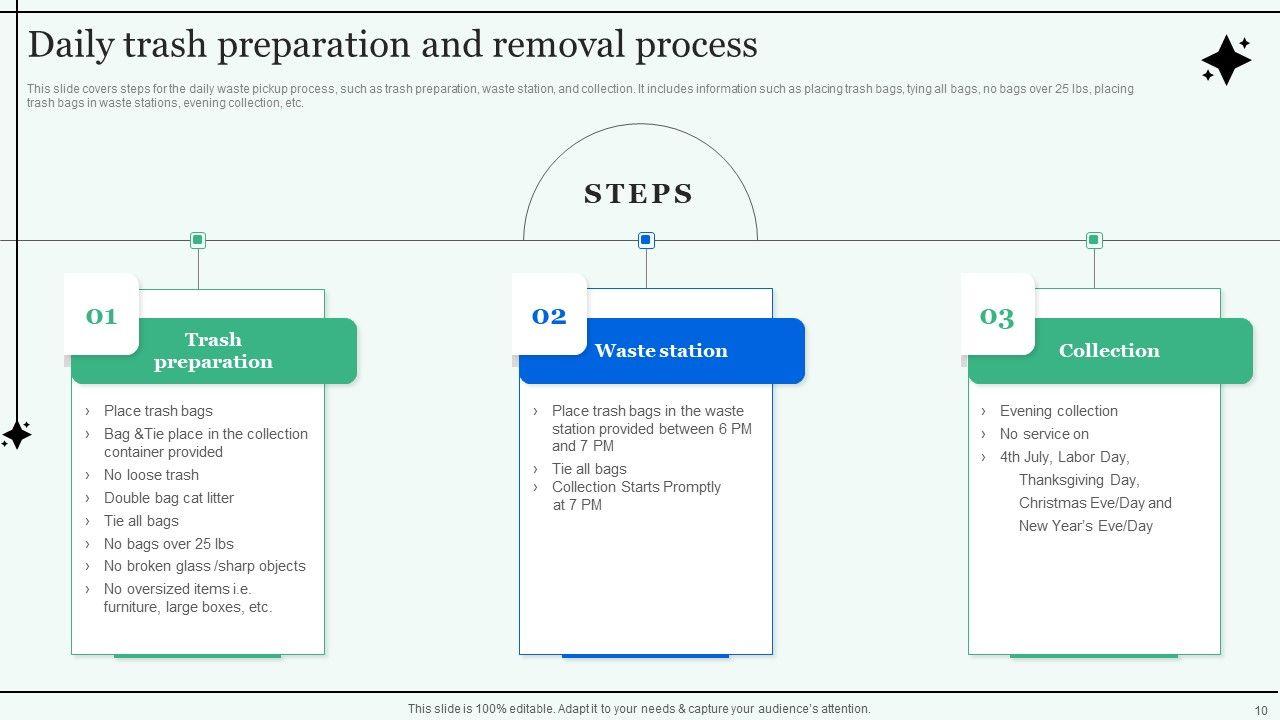 Daily trash preparation and removal process

This slide covers steps for the daily waste pickup process, such as trash preparation, waste station, and collection. It includes information such as placing trash bags, tying all bags, no bags over 25 lbs, placing trash bags in waste stations, evening collection, etc.

STEPS

01
Trash preparation
› Place trash bags
› Bag &Tie place in the collection container provided
› No loose trash
› Double bag cat litter
› Tie all bags
› No bags over 25 lbs
› No broken glass /sharp objects
› No oversized items i.e. furniture, large boxes, etc.

02
Waste station
› Place trash bags in the waste station provided between 6 PM and 7 PM
› Tie all bags
› Collection Starts Promptly at 7 PM

03
Collection
› Evening collection
› No service on
› 4th July, Labor Day, Thanksgiving Day, Christmas Eve/Day and New Year's Eve/Day

This slide is 100% editable. Adapt it to your needs & capture your audience's attention.

10